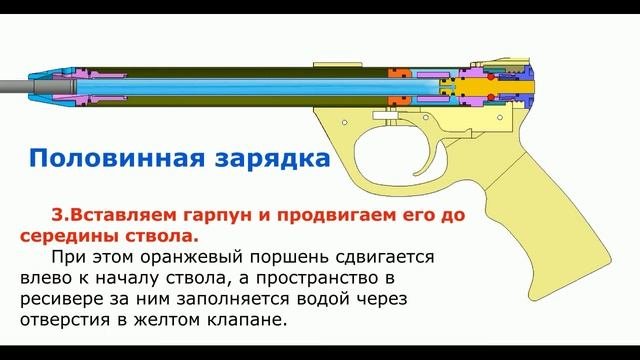 Половинная зарядка

3.Вставляем гарпун и продвигаем его до середины ствола.

При этом оранжевый поршень сдвигается влево к началу ствола, а пространство в ресивере за ним заполняется водой через отверстия в желтом клапане.